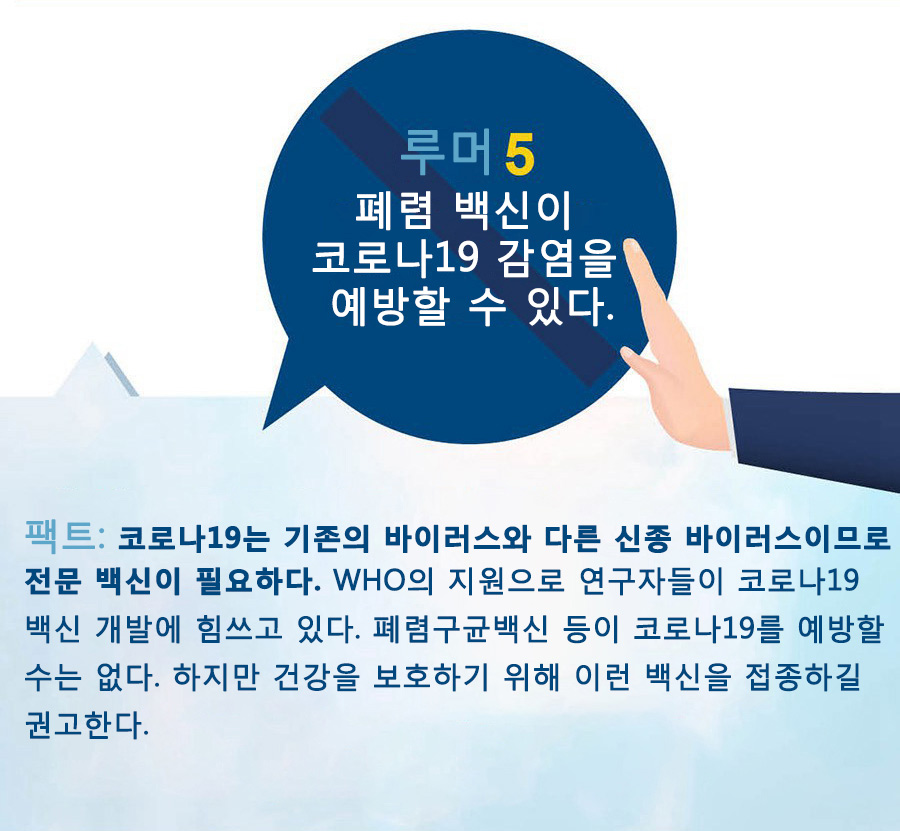 루머 5
폐렴 백신이 코로나19 감염을 예방할 수 있다.

팩트: 코로나19는 기존의 바이러스와 다른 신종 바이러스이므로 전문 백신이 필요하다. WHO의 지원으로 연구자들이 코로나19 백신 개발에 힘쓰고 있다. 폐렴구균백신 등이 코로나19를 예방할 수는 없다. 하지만 건강을 보호하기 위해 이런 백신을 접종하길 권고한다.